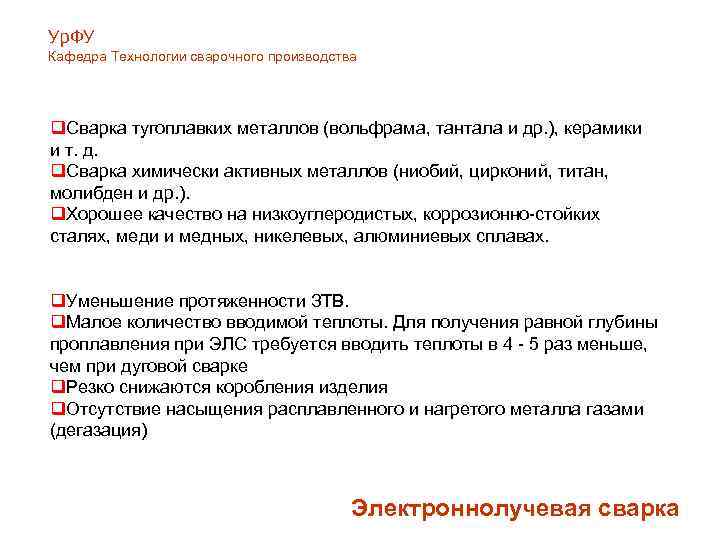 УрФУ
Кафедра Технологии сварочного производства

❑Сварка тугоплавких металлов (вольфрама, тантала и др.), керамики и т. д.
❑Сварка химически активных металлов (ниобий, цирконий, титан, молибден и др.).
❑Хорошее качество на низкоуглеродистых, коррозионно-стойких сталях, меди и медных, никелевых, алюминиевых сплавах.

❑Уменьшение протяженности ЗТВ.
❑Малое количество вводимой теплоты. Для получения равной глубины проплавления при ЭЛС требуется вводить теплоты в 4 - 5 раз меньше, чем при дуговой сварке
❑Резко снижаются коробления изделия
❑Отсутствие насыщения расплавленного и нагретого металла газами (дегазация)

Электроннолучевая сварка